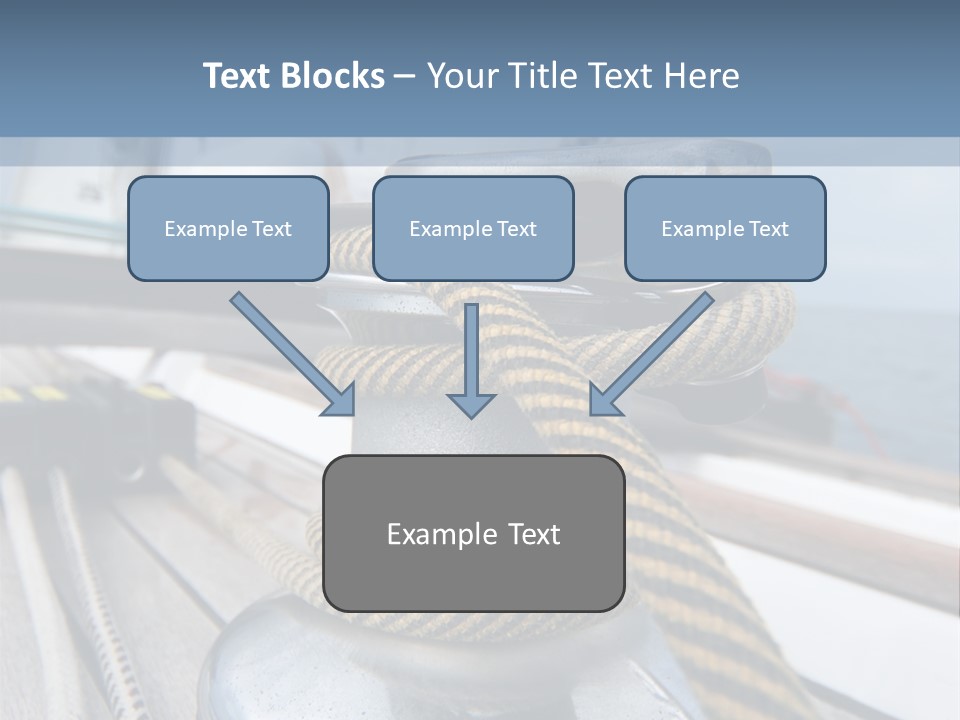 Text Blocks – Your Title Text Here

Example Text

Example Text

Example Text

Example Text